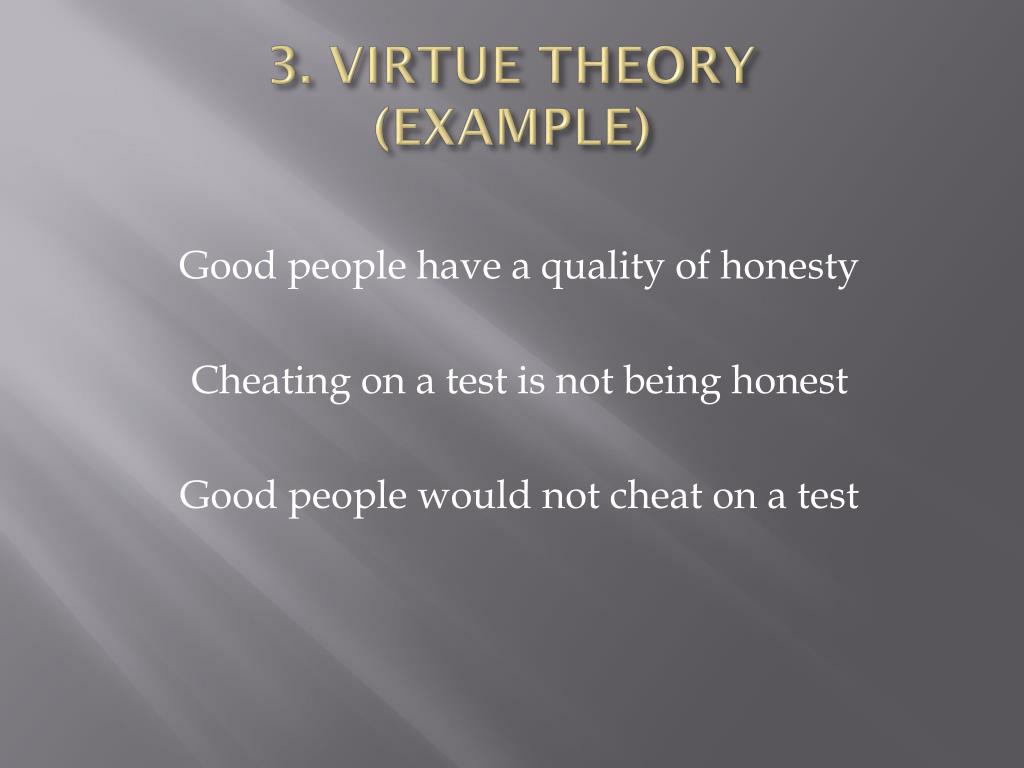 3. VIRTUE THEORY (EXAMPLE)

Good people have a quality of honesty

Cheating on a test is not being honest

Good people would not cheat on a test